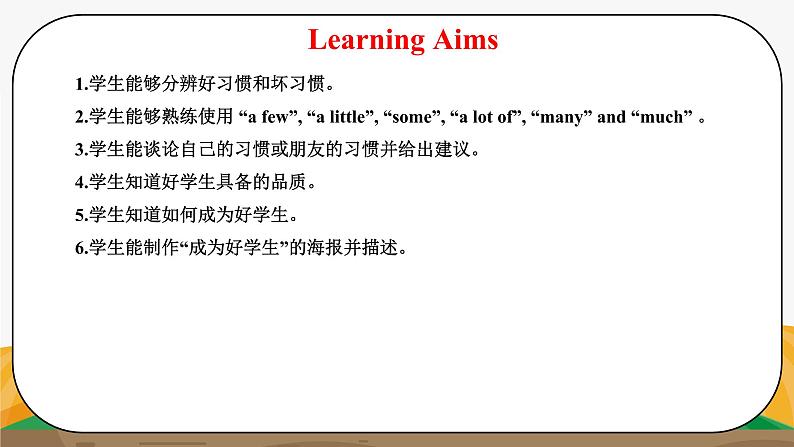 Learning Aims

1.学生能够分辨好习惯和坏习惯。

2.学生能够熟练使用 “a few”, “a little”, “some”, “a lot of”, “many” and “much” 。

3.学生能谈论自己的习惯或朋友的习惯并给出建议。

4.学生知道好学生具备的品质。

5.学生知道如何成为好学生。

6.学生能制作“成为好学生”的海报并描述。